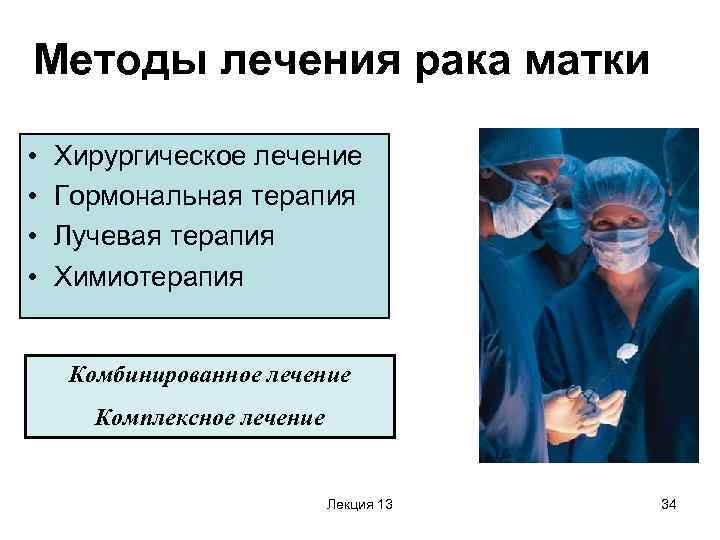 Методы лечения рака матки

• Хирургическое лечение
• Гормональная терапия
• Лучевая терапия
• Химиотерапия

Комбинированное лечение

Комплексное лечение

Лекция 13

34